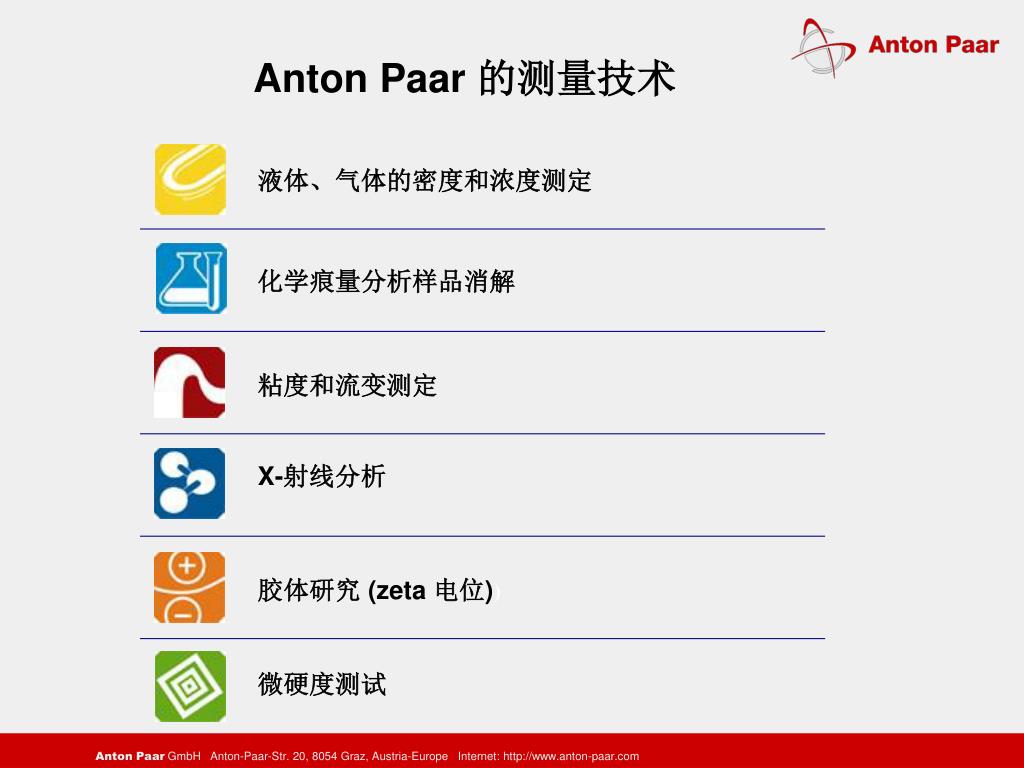 Anton Paar

Anton Paar 的测量技术

液体、气体的密度和浓度测定

化学痕量分析样品消解

粘度和流变测定

X-射线分析

胶体研究 (zeta 电位)

微硬度测试

Anton Paar GmbH Anton-Paar-Str. 20, 8054 Graz, Austria-Europe Internet: http://www.anton-paar.com